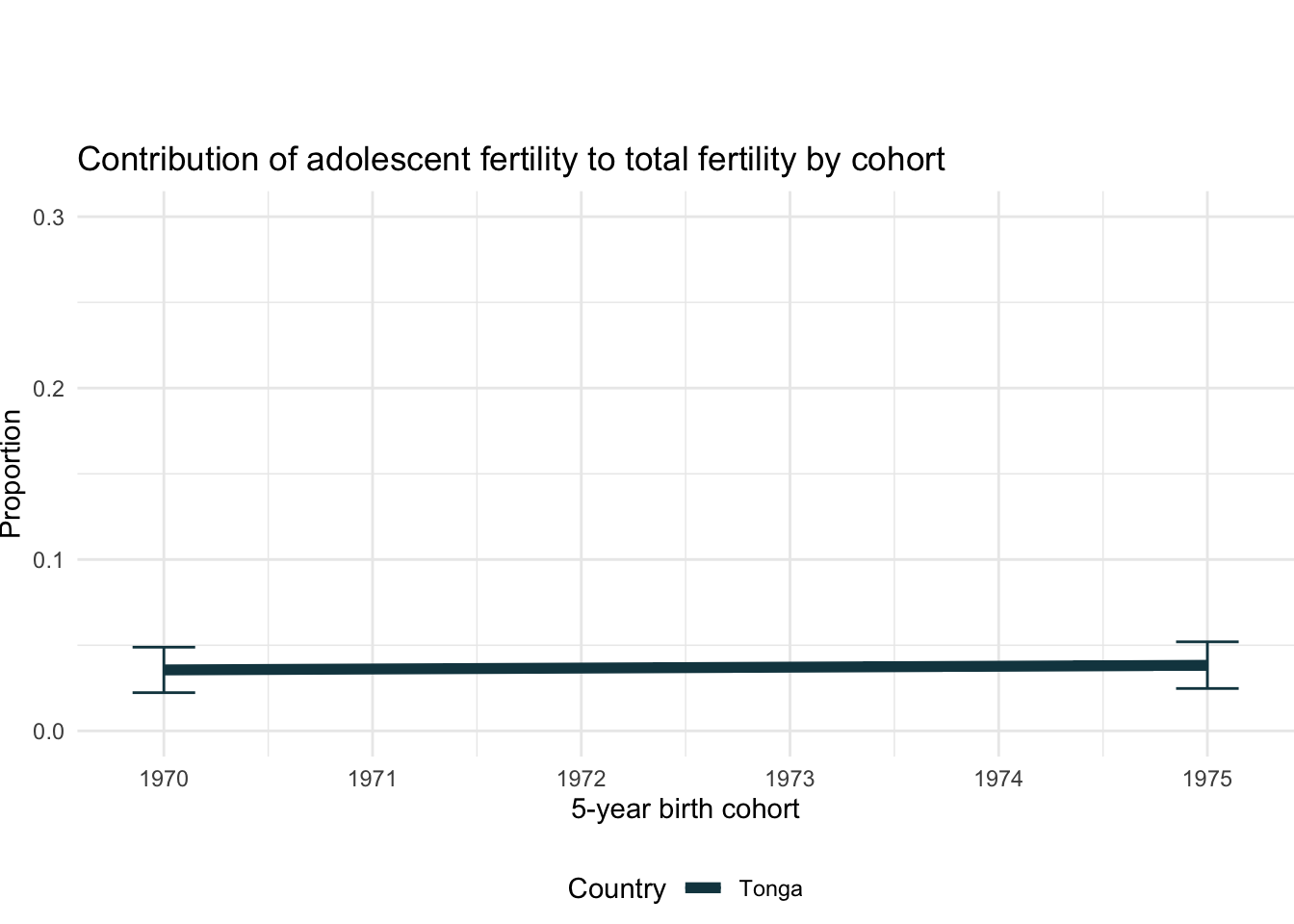 Contribution of adolescent fertility to total fertility by cohort

Proportion

0.3
0.2
0.1
0.0

1970
1971
1972
1973
1974
1975

5-year birth cohort

Country Tonga